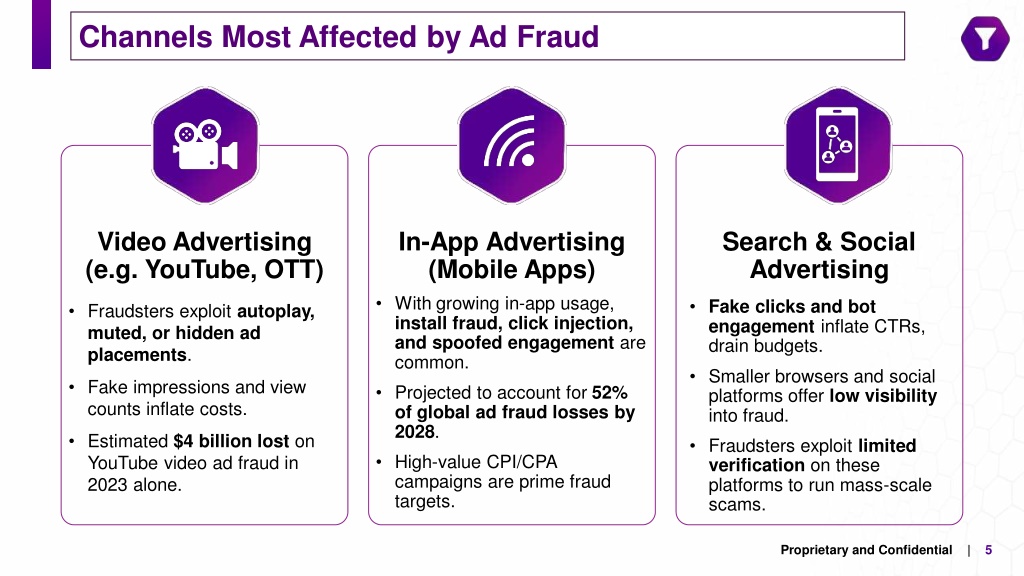 Channels Most Affected by Ad Fraud

Video Advertising (e.g. YouTube, OTT)

• Fraudsters exploit autoplay, muted, or hidden ad placements.

• Fake impressions and view counts inflate costs.

• Estimated $4 billion lost on YouTube video ad fraud in 2023 alone.

In-App Advertising (Mobile Apps)

• With growing in-app usage, install fraud, click injection, and spoofed engagement are common.

• Projected to account for 52% of global ad fraud losses by 2028.

• High-value CPI/CPA campaigns are prime fraud targets.

Search & Social Advertising

• Fake clicks and bot engagement inflate CTRs, drain budgets.

• Smaller browsers and social platforms offer low visibility into fraud.

• Fraudsters exploit limited verification on these platforms to run mass-scale scams.

Proprietary and Confidential | 5